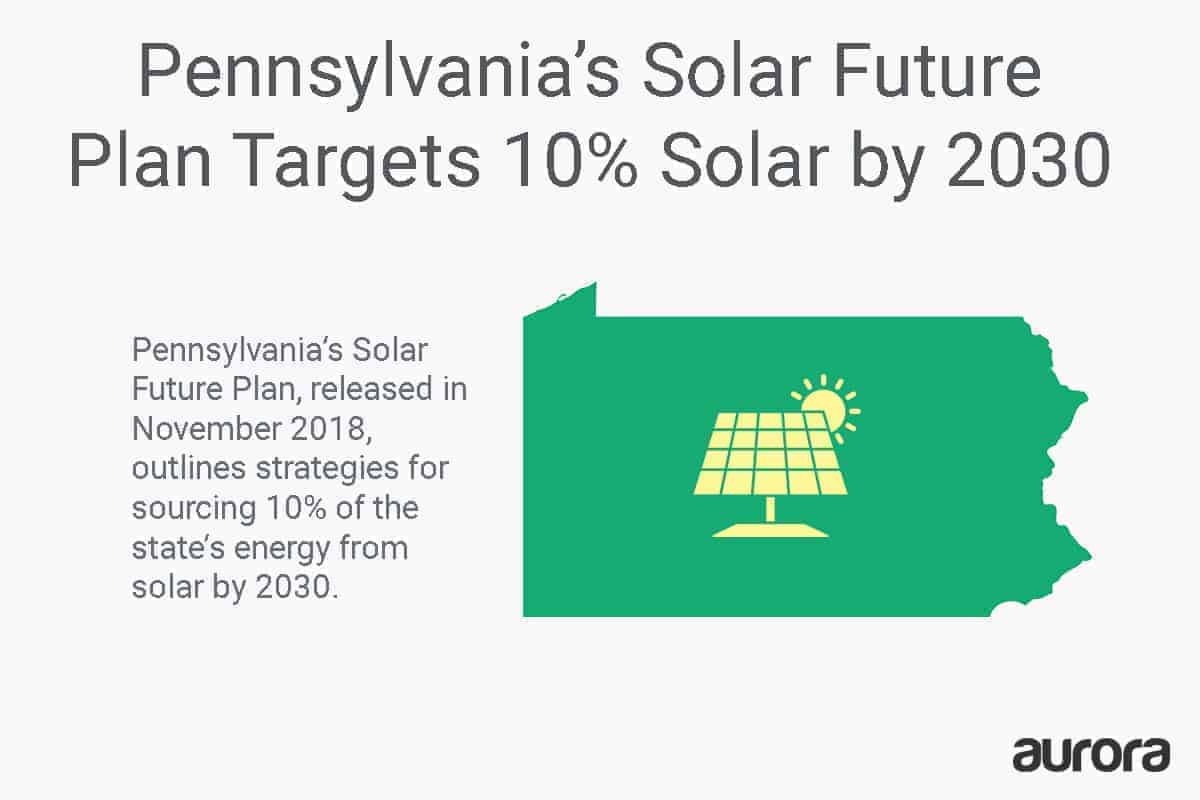 Pennsylvania's Solar Future Plan Targets 10% Solar by 2030

Pennsylvania's Solar Future Plan, released in November 2018, outlines strategies for sourcing 10% of the state's energy from solar by 2030.

aurora